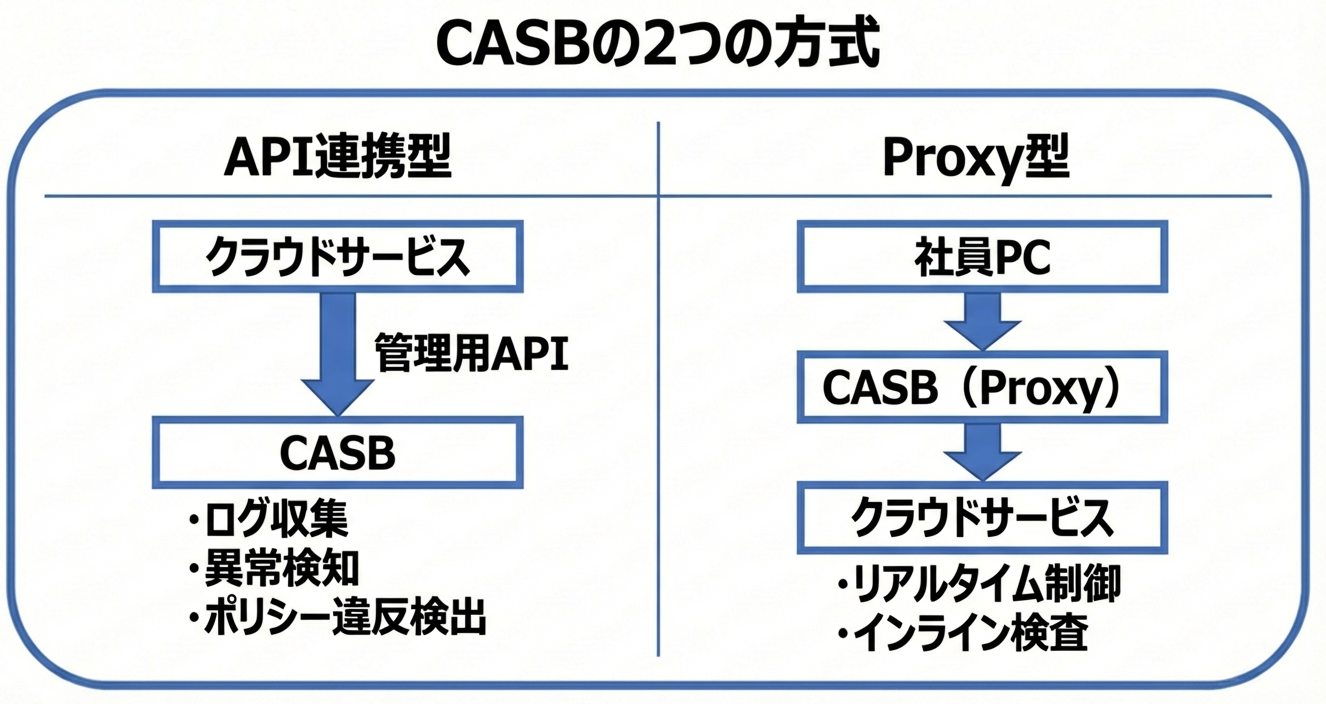 CASBの2つの方式

API連携型

クラウドサービス

管理用API

CASB

・ログ収集
・異常検知
・ポリシー違反検出

Proxy型

社員PC

CASB（Proxy）

クラウドサービス

・リアルタイム制御
・インライン検査